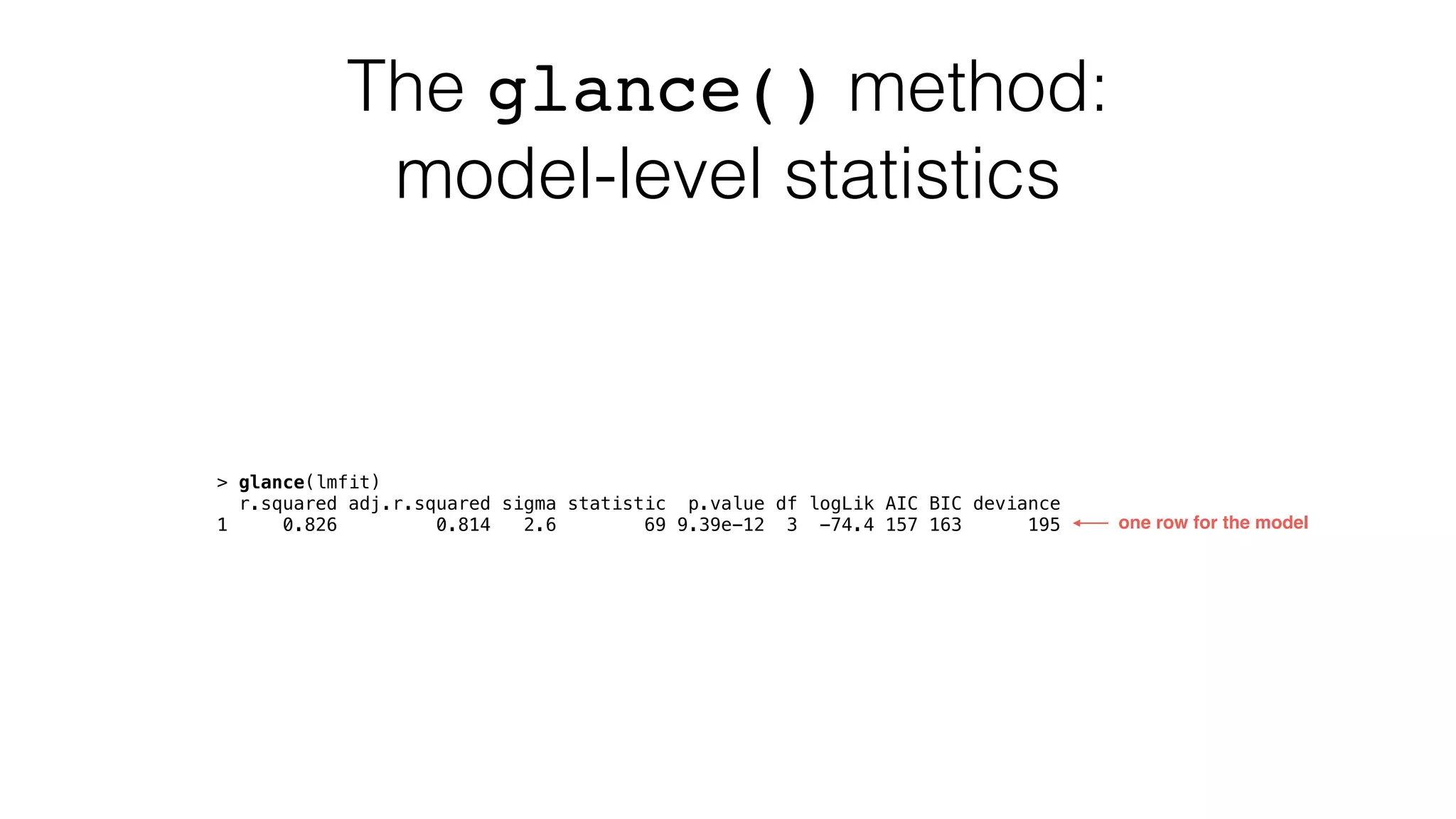 The glance() method: model-level statistics

> glance(lmfit)

|   | r.squared | adj.r.squared | sigma | statistic | p.value | df | logLik | AIC | BIC | deviance |
|---|---|---|---|---|---|---|---|---|---|---|
| 1 | 0.826 | 0.814 | 2.6 | 69 | 9.39e-12 | 3 | -74.4 | 157 | 163 | 195 |

one row for the model